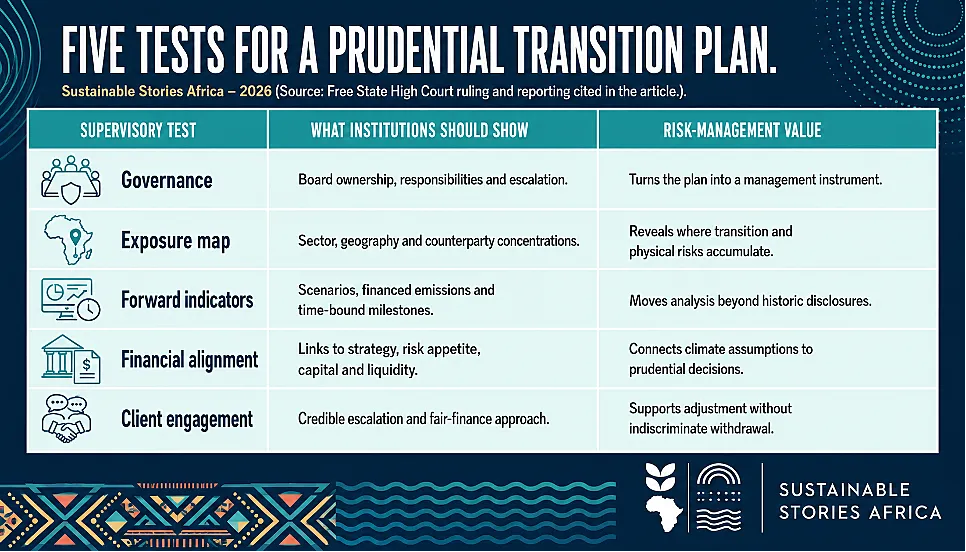 FIVE TESTS FOR A PRUDENTIAL TRANSITION PLAN.

Sustainable Stories Africa – 2026 (Source: Free State High Court ruling and reporting cited in the article.).

| SUPERVISORY TEST | WHAT INSTITUTIONS SHOULD SHOW | RISK-MANAGEMENT VALUE |
|---|---|---|
| Governance | Board ownership, responsibilities and escalation. | Turns the plan into a management instrument. |
| Exposure map | Sector, geography and counterparty concentrations. | Reveals where transition and physical risks accumulate. |
| Forward indicators | Scenarios, financed emissions and time-bound milestones. | Moves analysis beyond historic disclosures. |
| Financial alignment | Links to strategy, risk appetite, capital and liquidity. | Connects climate assumptions to prudential decisions. |
| Client engagement | Credible escalation and fair-finance approach. | Supports adjustment without indiscriminate withdrawal. |

SUSTAINABLE STORIES AFRICA